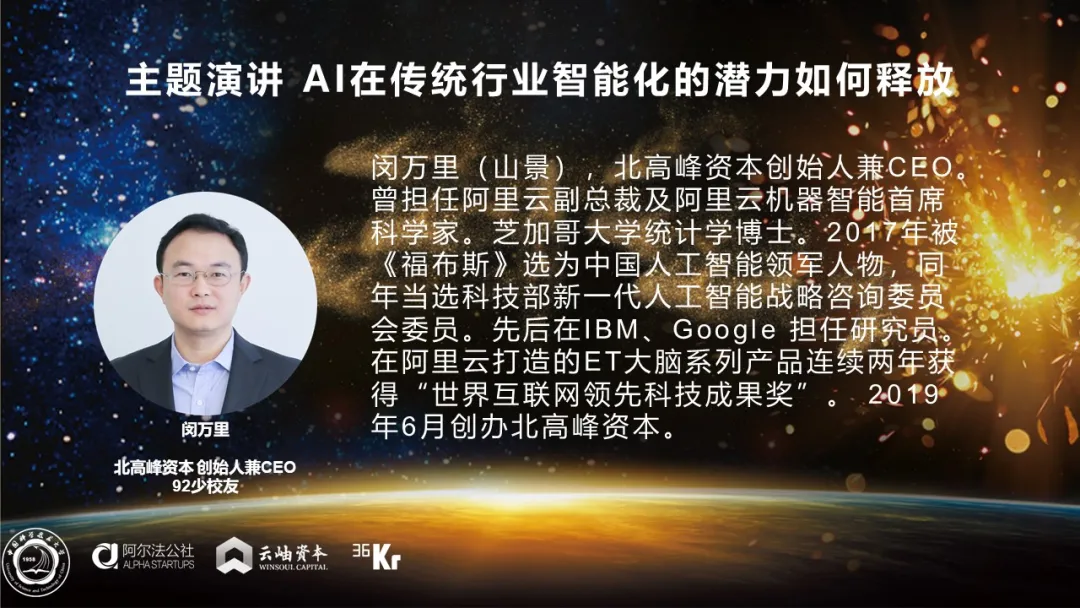 主题演讲 AI在传统行业智能化的潜力如何释放

闵万里（山景），北高峰资本创始人兼CEO。曾担任阿里云副总裁及阿里云机器智能首席科学家。芝加哥大学统计学博士。2017年被《福布斯》选为中国人工智能领军人物，同年当选科技部新一代人工智能战略咨询委员会委员。先后在IBM、Google 担任研究员。在阿里云打造的ET大脑系列产品连续两年获得“世界互联网领先科技成果奖”。 2019年6月创办北高峰资本。

闵万里

北高峰资本 创始人兼CEO
92少校友

1958

阿尔法公社
ALPHA STARTUPS

云岫资本
WINSOUL CAPITAL

36Kr